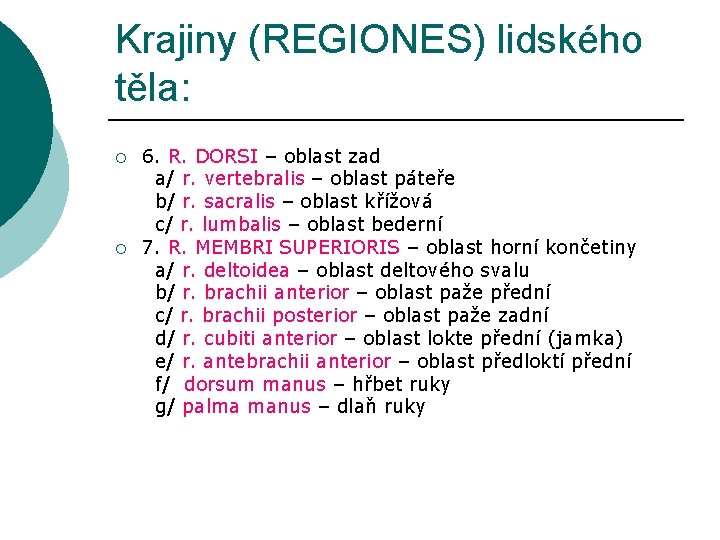 Krajiny (REGIONES) lidského těla:

○ 6. R. DORSI – oblast zad
a/ r. vertebralis – oblast páteře
b/ r. sacralis – oblast křížová
c/ r. lumbalis – oblast bederní

○ 7. R. MEMBRI SUPERIORIS – oblast horní končetiny
a/ r. deltoidea – oblast deltového svalu
b/ r. brachii anterior – oblast paže přední
c/ r. brachii posterior – oblast paže zadní
d/ r. cubiti anterior – oblast lokte přední (jamka)
e/ r. antebrachii anterior – oblast předloktí přední
f/ dorsum manus – hřbet ruky
g/ palma manus – dlaň ruky